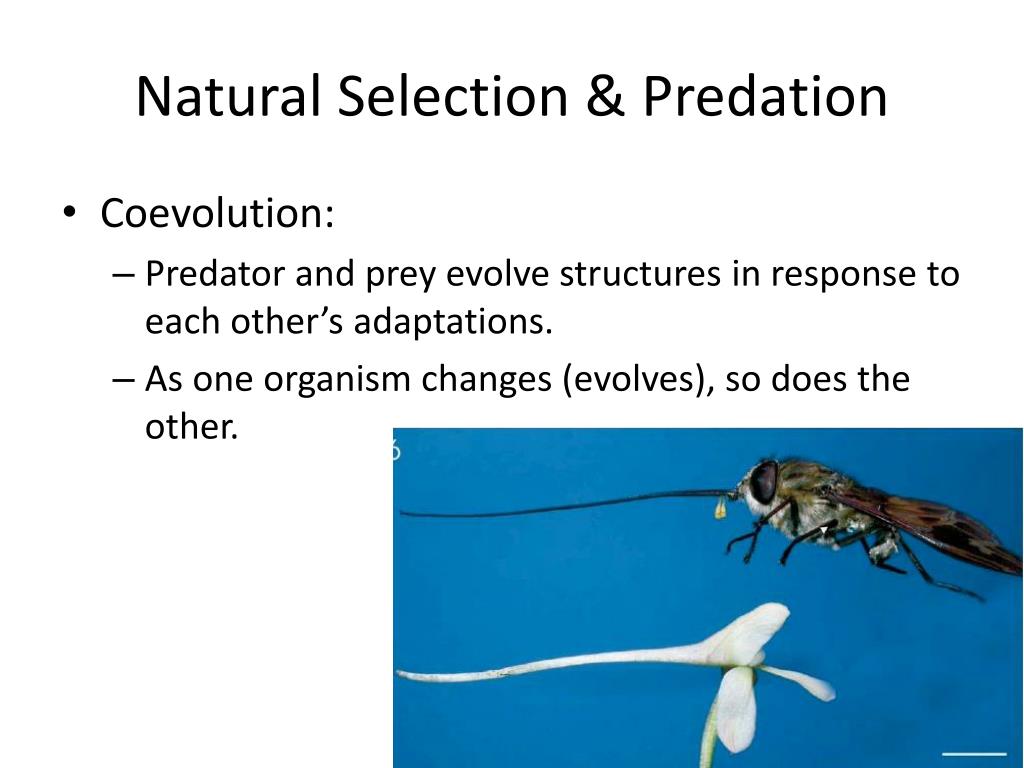 Natural Selection & Predation

• Coevolution:
– Predator and prey evolve structures in response to each other’s adaptations.
– As one organism changes (evolves), so does the other.